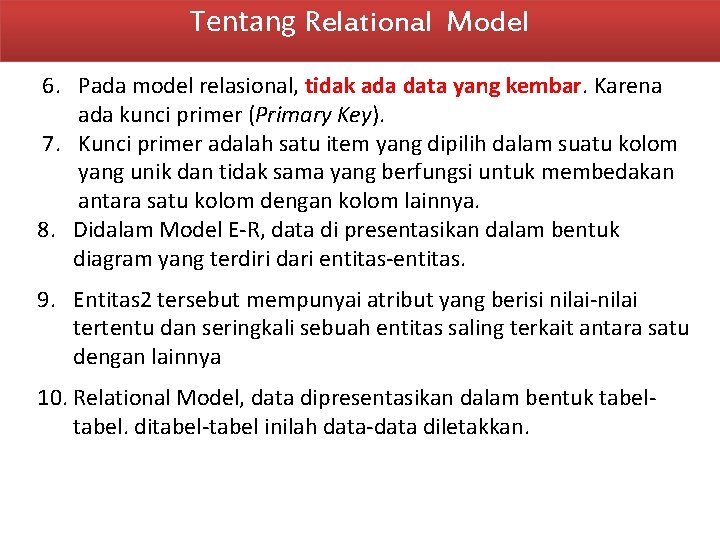 Tentang Relational Model

6. Pada model relasional, tidak ada data yang kembar. Karena ada kunci primer (Primary Key).

7. Kunci primer adalah satu item yang dipilih dalam suatu kolom yang unik dan tidak sama yang berfungsi untuk membedakan antara satu kolom dengan kolom lainnya.

8. Didalam Model E-R, data di presentasikan dalam bentuk diagram yang terdiri dari entitas-entitas.

9. Entitas2 tersebut mempunyai atribut yang berisi nilai-nilai tertentu dan seringkali sebuah entitas saling terkait antara satu dengan lainnya

10. Relational Model, data dipresentasikan dalam bentuk tabel-tabel. ditabel-tabel inilah data-data diletakkan.